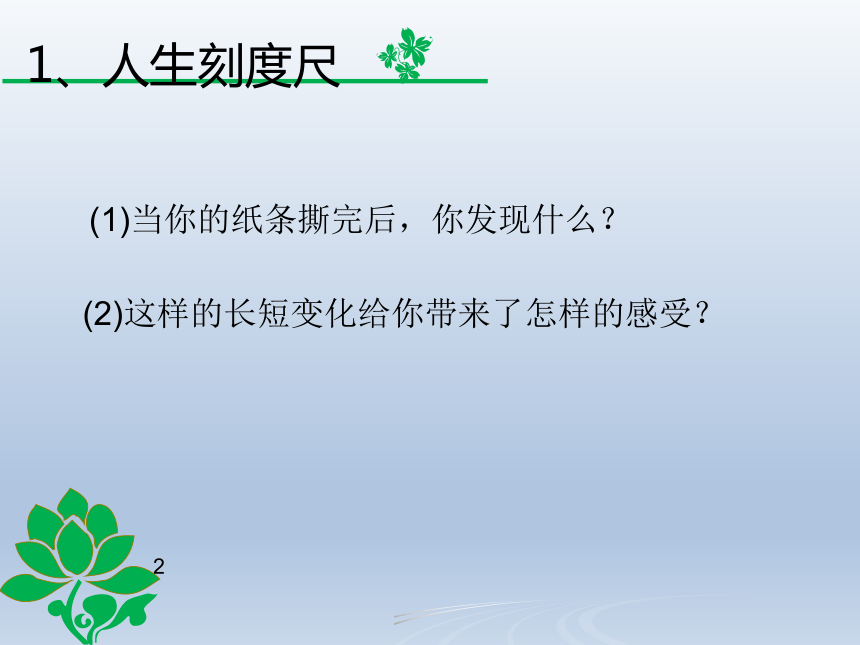 1、人生刻度尺

(1)当你的纸条撕完后，你发现什么？

(2)这样的长短变化给你带来了怎样的感受？

2